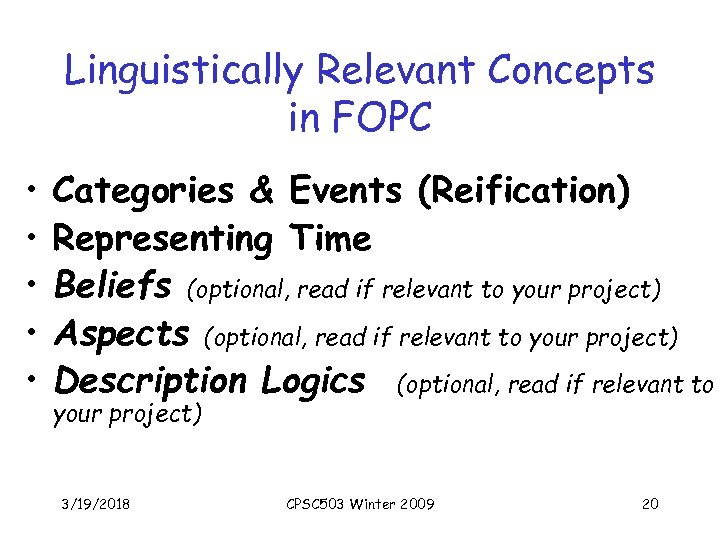 Linguistically Relevant Concepts in FOPC

• Categories & Events (Reification)
• Representing Time
• Beliefs (optional, read if relevant to your project)
• Aspects (optional, read if relevant to your project)
• Description Logics (optional, read if relevant to your project)

3/19/2018 CPSC503 Winter 2009 20